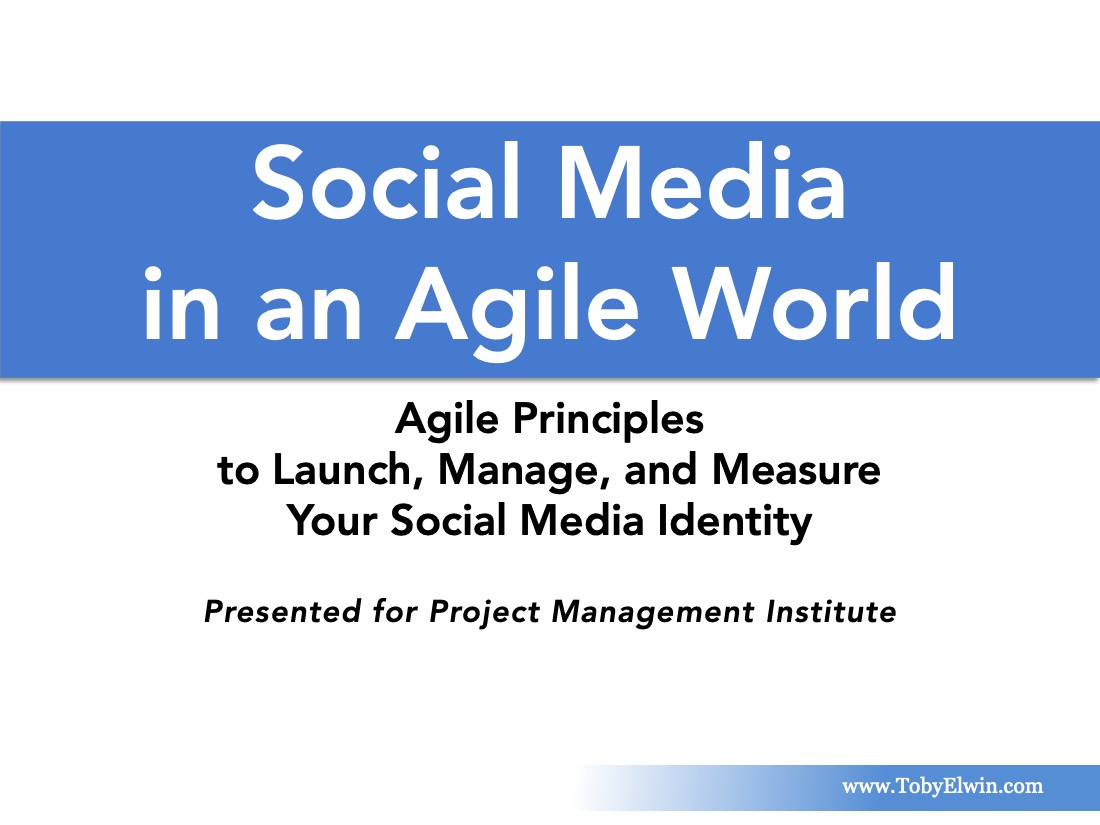 Social Media in an Agile World

Agile Principles
to Launch, Manage, and Measure
Your Social Media Identity

Presented for Project Management Institute

www.TobyElwin.com